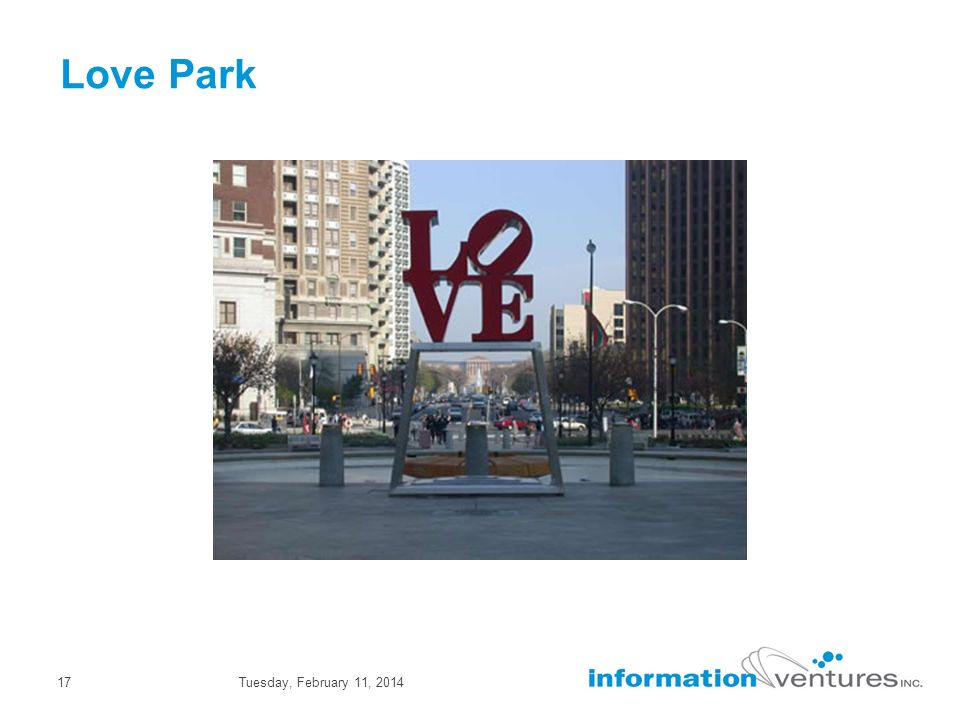 Love Park

LO
VE

17

Tuesday, February 11, 2014

information ventures INC.